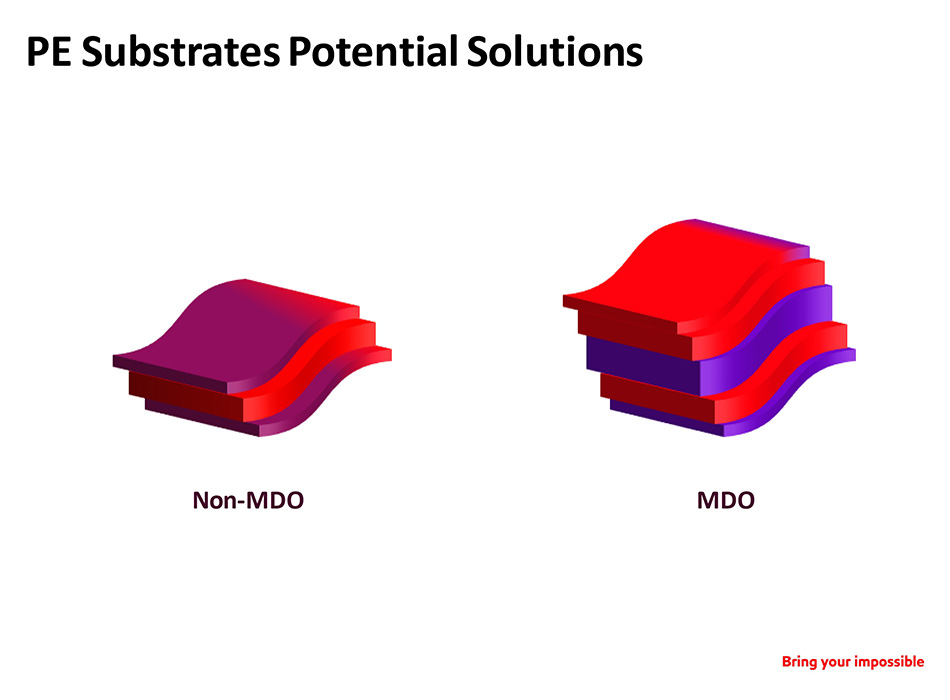 PE Substrates Potential Solutions

Non-MDO

MDO

Bring your impossible